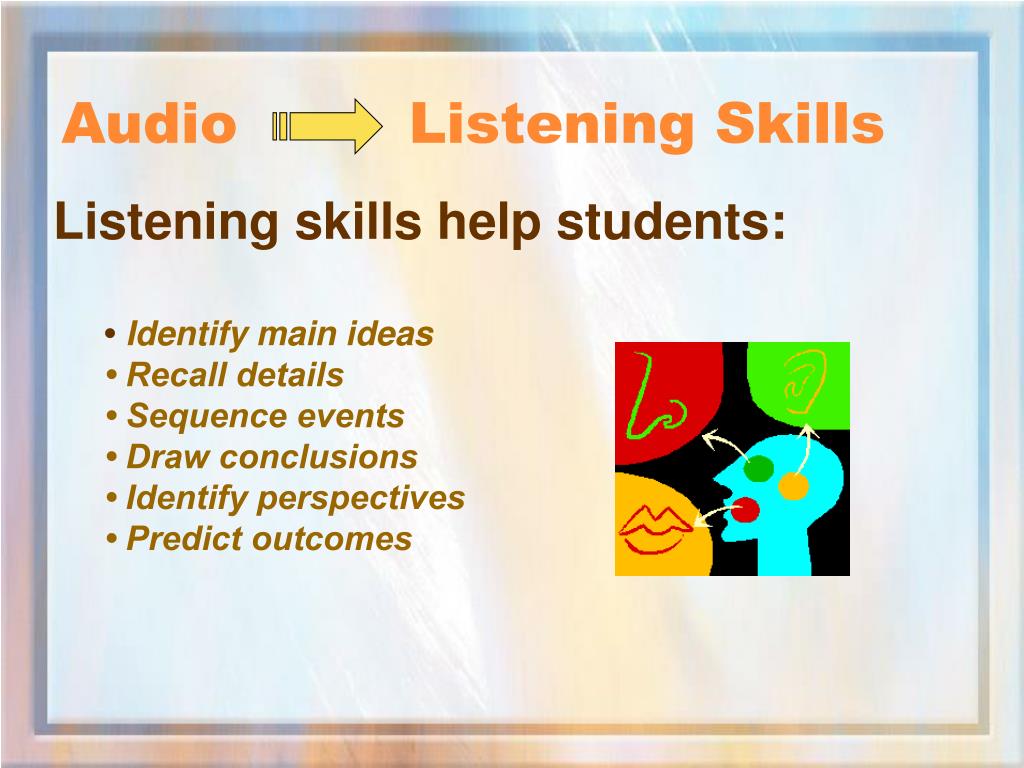 Audio Listening Skills

Listening skills help students:

• Identify main ideas
• Recall details
• Sequence events
• Draw conclusions
• Identify perspectives
• Predict outcomes